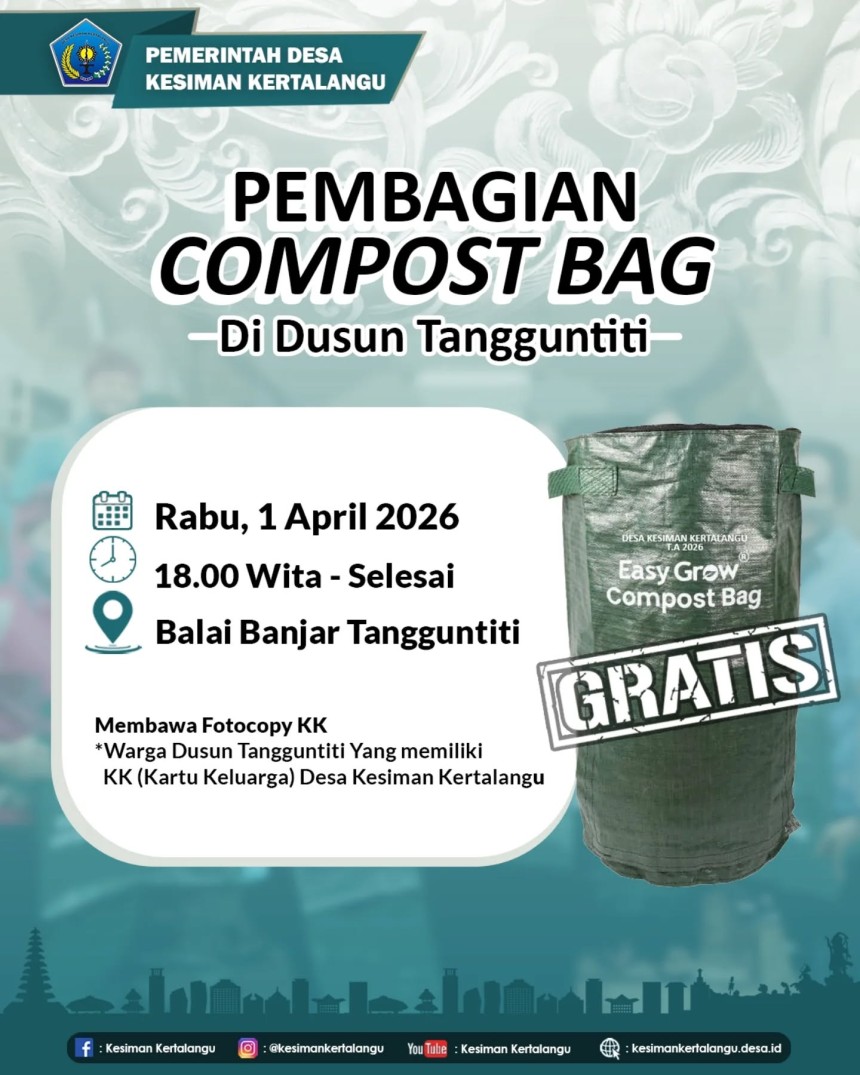 PEMERINTAH DESA
KESIMAN KERTALANGU

PEMBAGIAN
COMPOST BAG
Di Dusun Tangguntiti

Rabu, 1 April 2026
18.00 Wita - Selesai
Balai Banjar Tangguntiti

Membawa Fotocopy KK
*Warga Dusun Tangguntiti Yang memiliki KK (Kartu Keluarga) Desa Kesiman Kertalangu

DESA KESIMAN KERTALANGU
T.A 2026
Easy Grow®
Compost Bag

GRATIS

: Kesiman Kertalangu : @kesimankertalangu YouTube : Kesiman Kertalangu : kesimankertalangu.desa.id